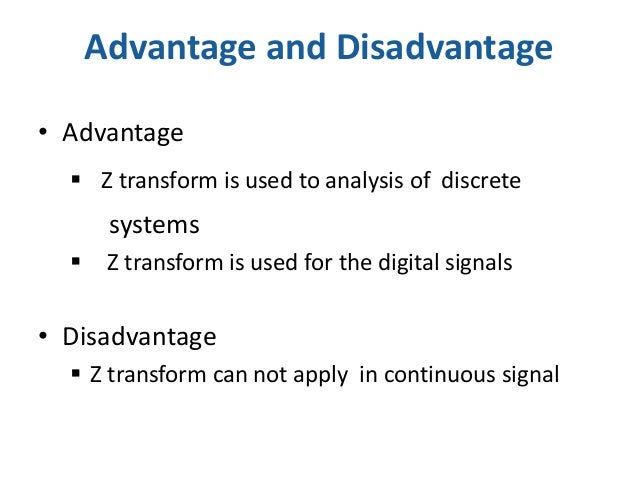 Advantage and Disadvantage

• Advantage

▪ Z transform is used to analysis of discrete systems

▪ Z transform is used for the digital signals

• Disadvantage

▪ Z transform can not apply in continuous signal